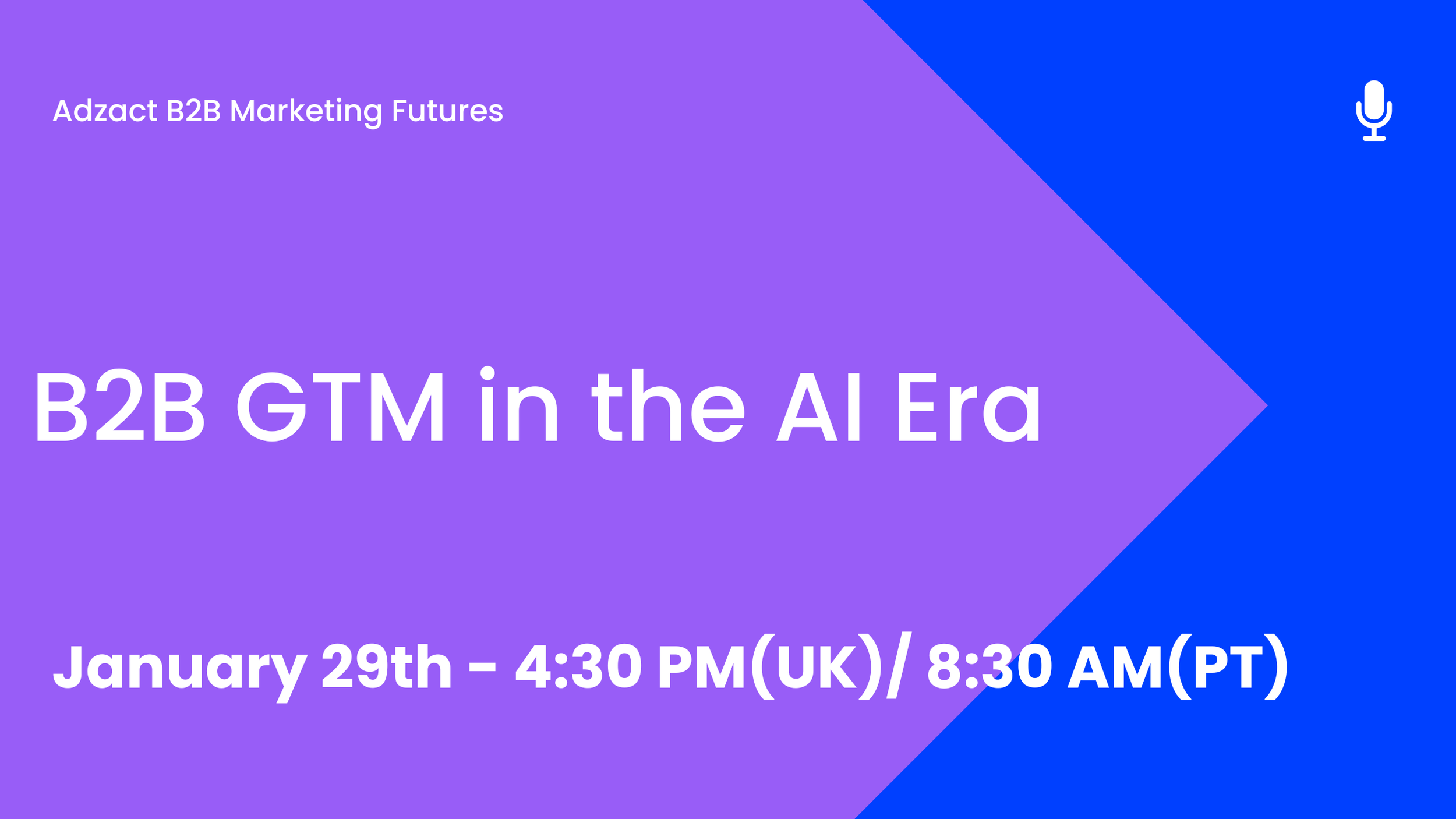 Adzact B2B Marketing Futures

B2B GTM in the AI Era

January 29th - 4:30 PM(UK)/ 8:30 AM(PT)